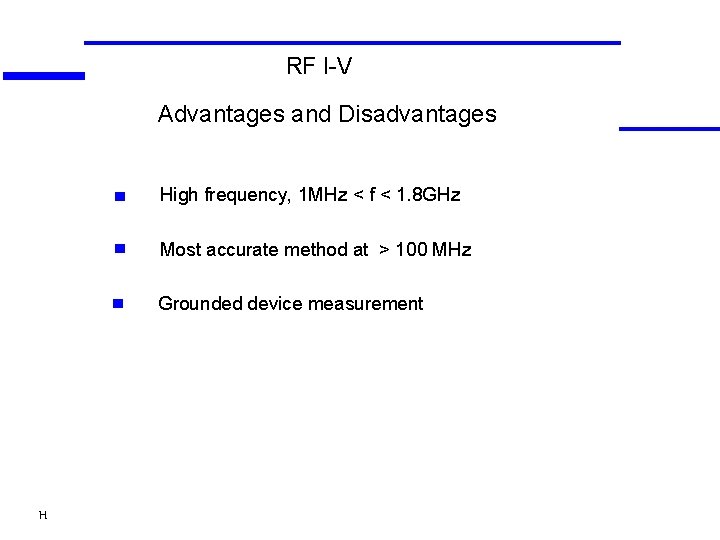 RF I-V

Advantages and Disadvantages

High frequency, 1MHz < f < 1.8GHz

Most accurate method at > 100 MHz

Grounded device measurement

H